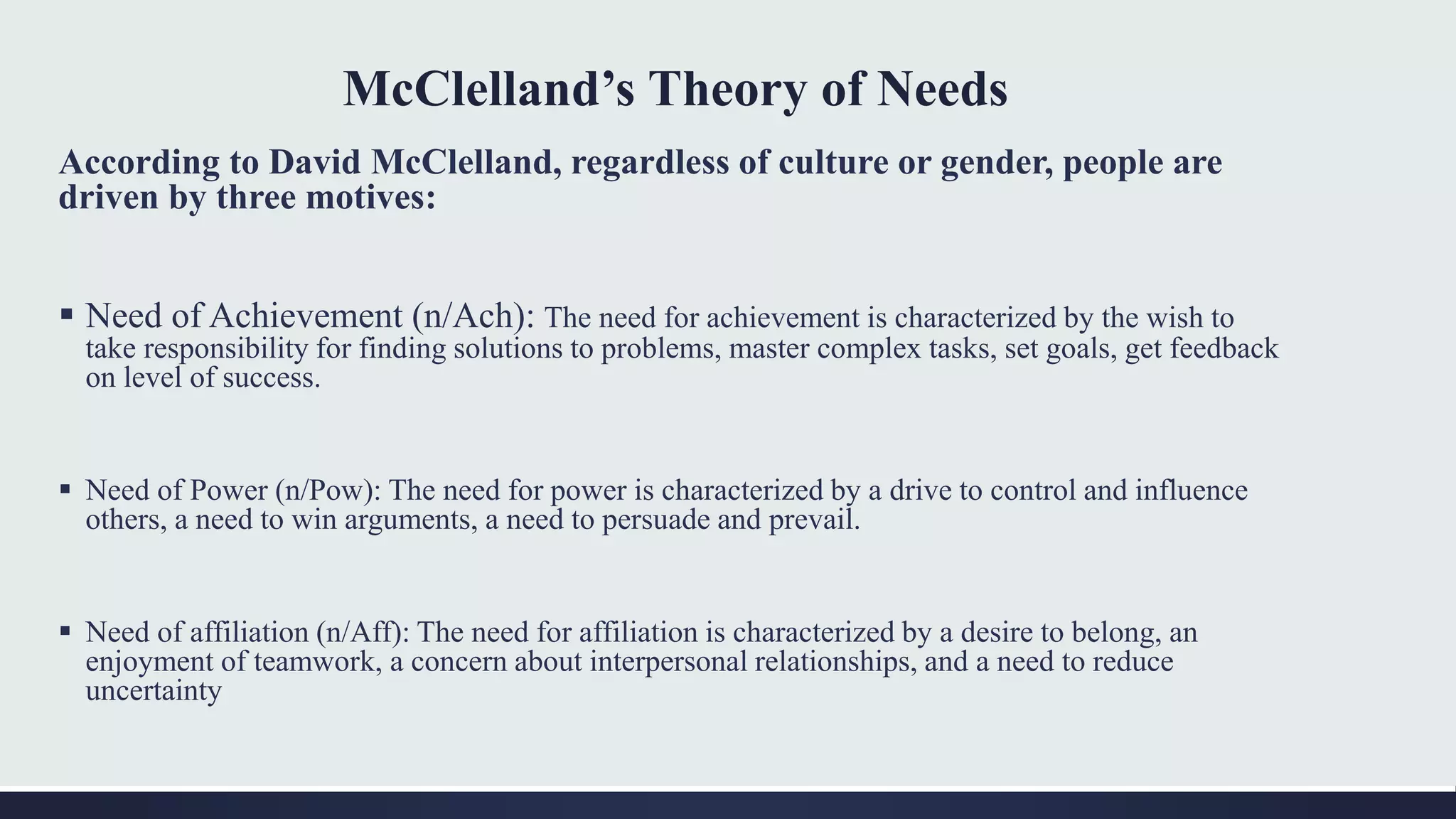 McClelland’s Theory of Needs

According to David McClelland, regardless of culture or gender, people are driven by three motives:

▪ Need of Achievement (n/Ach): The need for achievement is characterized by the wish to take responsibility for finding solutions to problems, master complex tasks, set goals, get feedback on level of success.

▪ Need of Power (n/Pow): The need for power is characterized by a drive to control and influence others, a need to win arguments, a need to persuade and prevail.

▪ Need of affiliation (n/Aff): The need for affiliation is characterized by a desire to belong, an enjoyment of teamwork, a concern about interpersonal relationships, and a need to reduce uncertainty